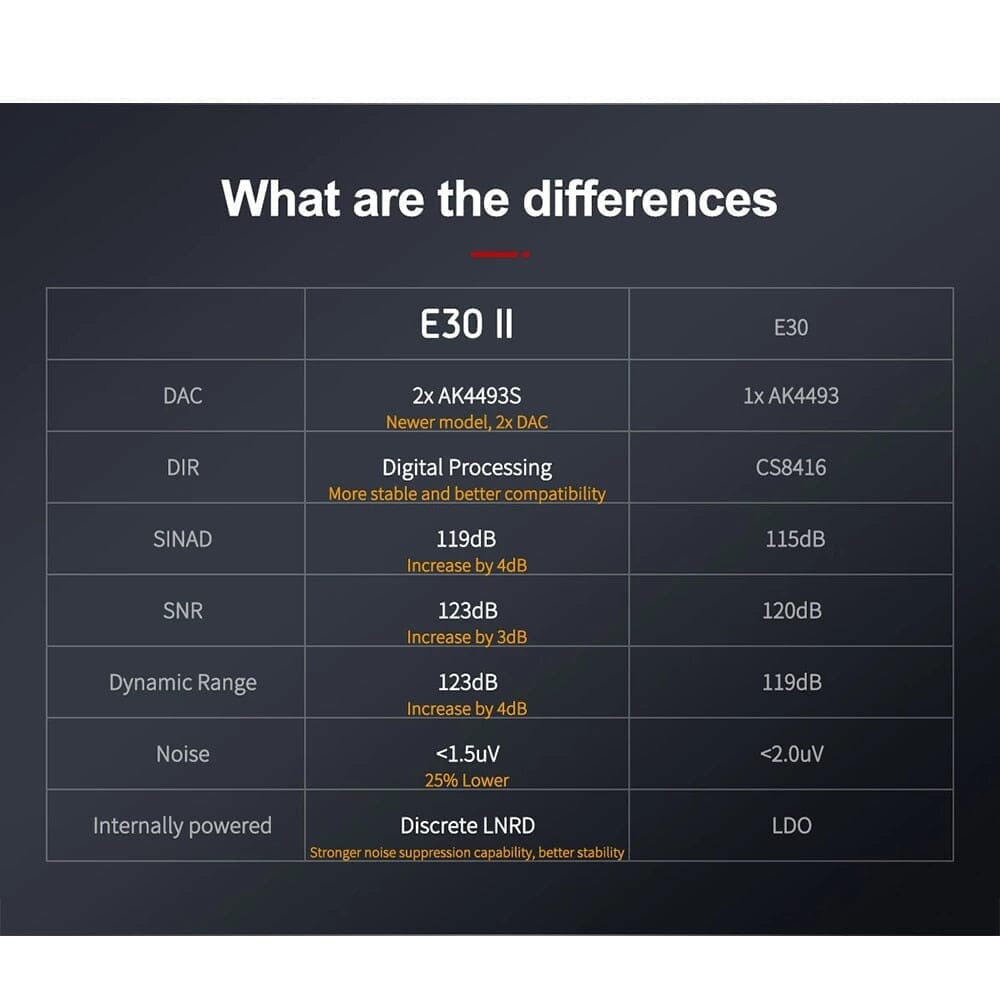 What are the differences

| | E30 II | E30 |
|---|---|---|
| DAC | 2x AK4493S Newer model, 2x DAC | 1x AK4493 |
| DIR | Digital Processing More stable and better compatibility | CS8416 |
| SINAD | 119dB Increase by 4dB | 115dB |
| SNR | 123dB Increase by 3dB | 120dB |
| Dynamic Range | 123dB Increase by 4dB | 119dB |
| Noise | <1.5uV 25% Lower | <2.0uV |
| Internally powered | Discrete LNRD Stronger noise suppression capability, better stability | LDO |